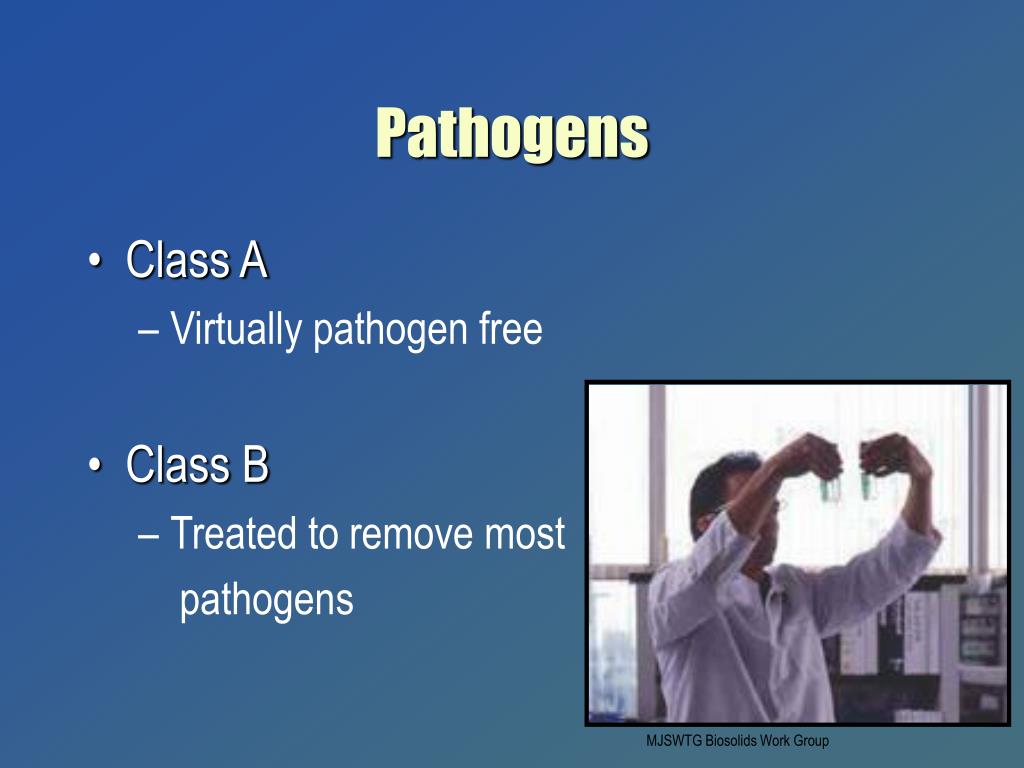 Pathogens

• Class A
– Virtually pathogen free

• Class B
– Treated to remove most pathogens

MJSWTG Biosolids Work Group